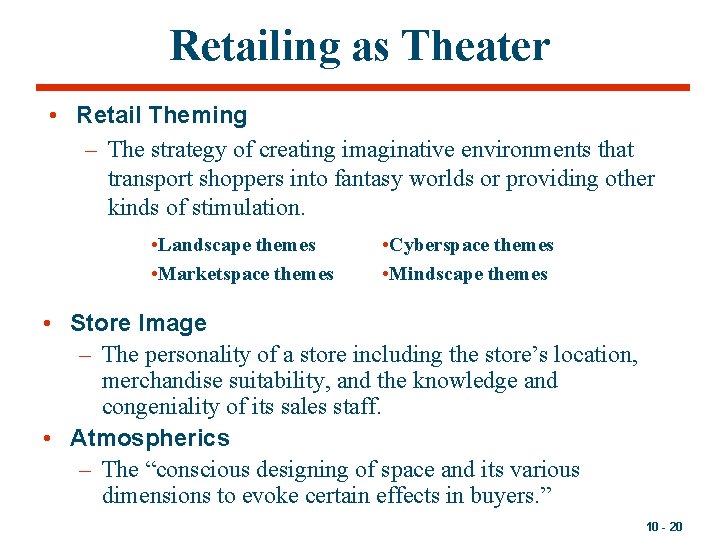 Retailing as Theater

• Retail Theming
– The strategy of creating imaginative environments that transport shoppers into fantasy worlds or providing other kinds of stimulation.

•Landscape themes
•Marketspace themes

•Cyberspace themes
•Mindscape themes

• Store Image
– The personality of a store including the store's location, merchandise suitability, and the knowledge and congeniality of its sales staff.

• Atmospherics
– The "conscious designing of space and its various dimensions to evoke certain effects in buyers."

10 - 20